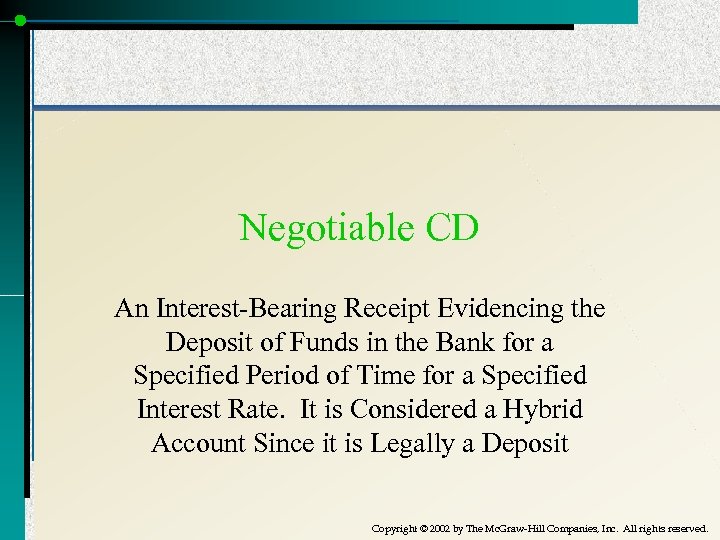 Negotiable CD

An Interest-Bearing Receipt Evidencing the Deposit of Funds in the Bank for a Specified Period of Time for a Specified Interest Rate.  It is Considered a Hybrid Account Since it is Legally a Deposit

Copyright © 2002 by The McGraw-Hill Companies, Inc.  All rights reserved.